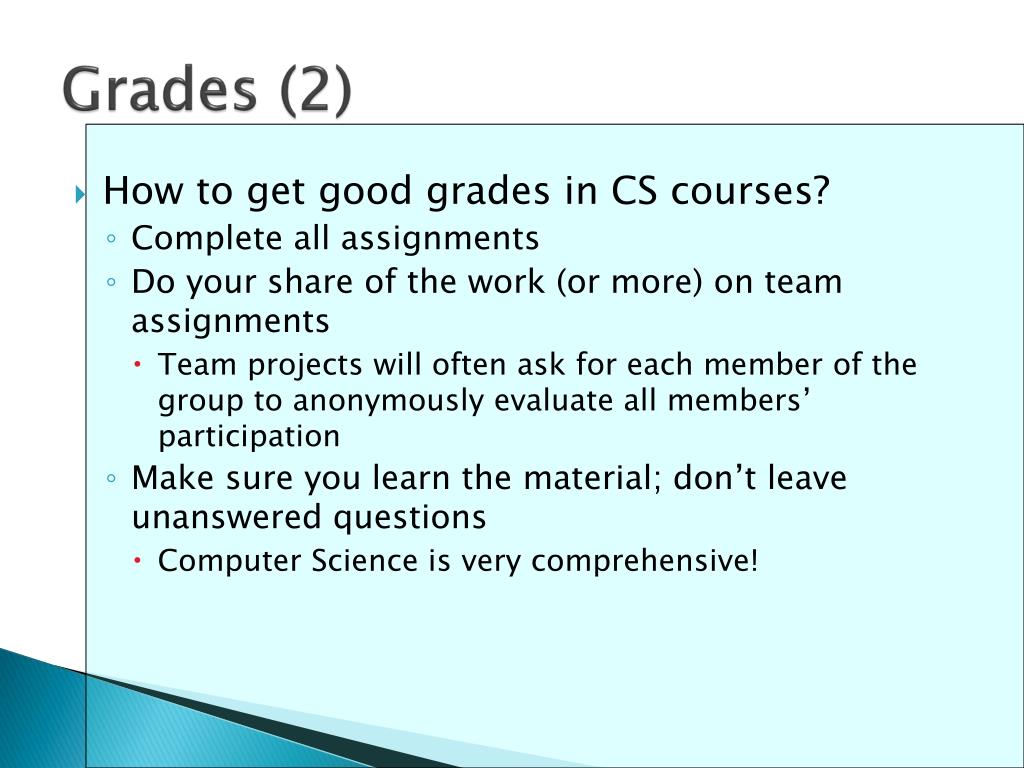 Grades (2)

How to get good grades in CS courses?

Complete all assignments

Do your share of the work (or more) on team assignments

Team projects will often ask for each member of the group to anonymously evaluate all members' participation

Make sure you learn the material; don't leave unanswered questions

Computer Science is very comprehensive!